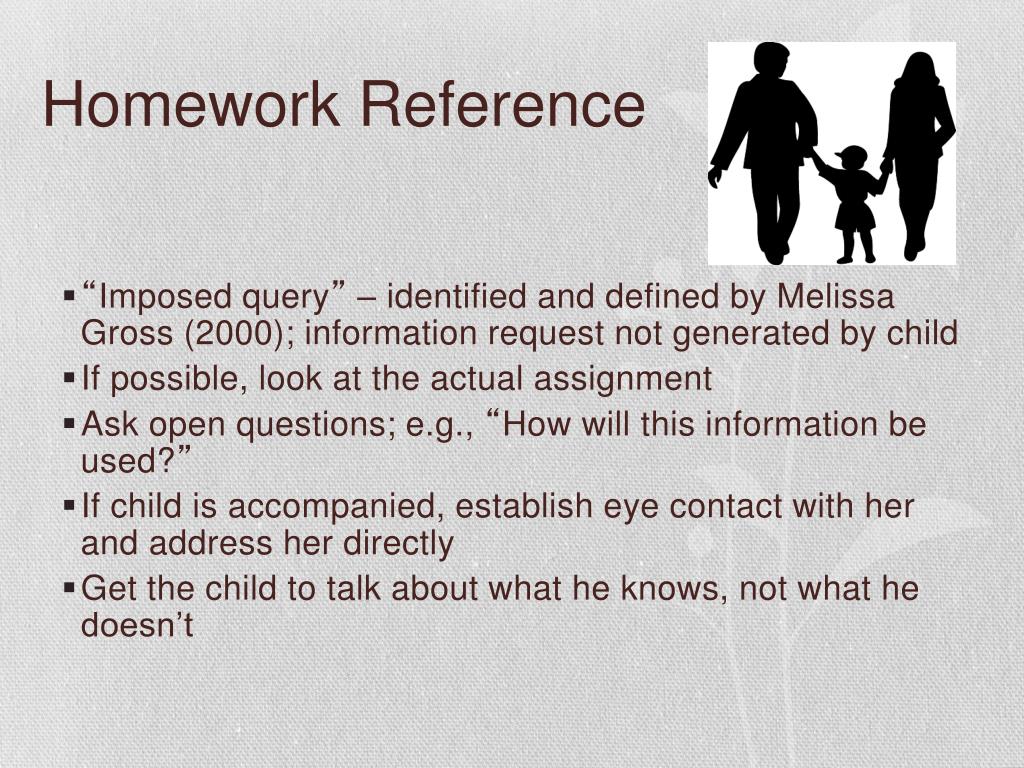 Homework Reference

▪ “Imposed query” – identified and defined by Melissa Gross (2000); information request not generated by child
▪ If possible, look at the actual assignment
▪ Ask open questions; e.g., “How will this information be used?”
▪ If child is accompanied, establish eye contact with her and address her directly
▪ Get the child to talk about what he knows, not what he doesn’t